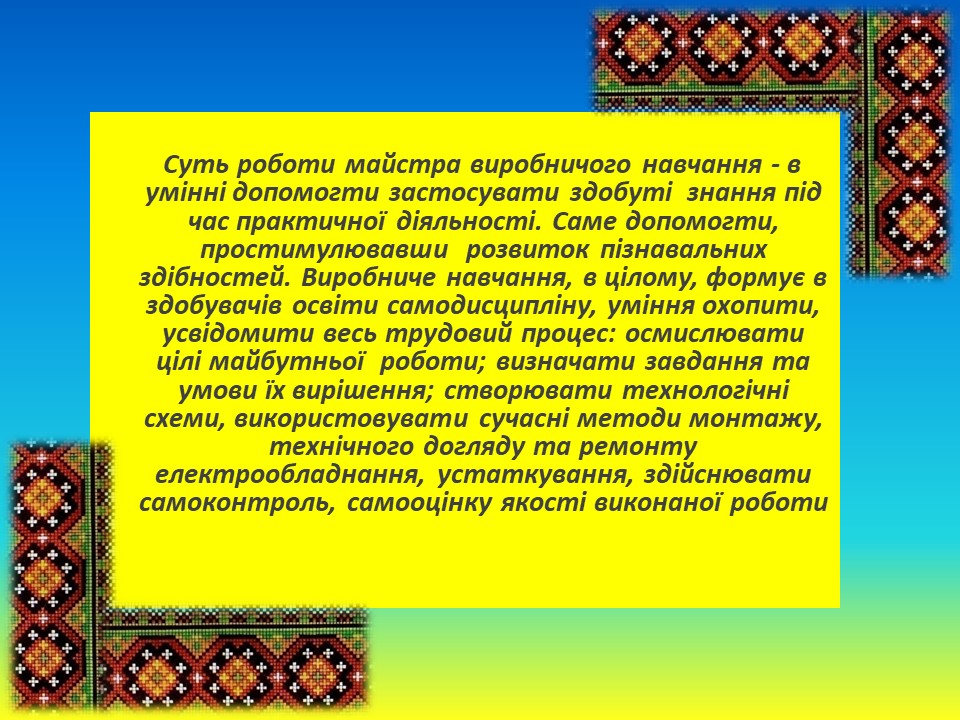 Суть роботи майстра виробничого навчання - в умінні допомогти застосувати здобуті знання під час практичної діяльності. Саме допомогти, простимулювавши розвиток пізнавальних здібностей. Виробниче навчання, в цілому, формує в здобувачів освіти самодисципліну, уміння охопити, усвідомити весь трудовий процес: осмислювати цілі майбутньої роботи; визначати завдання та умови їх вирішення; створювати технологічні схеми, використовувати сучасні методи монтажу, технічного догляду та ремонту електрообладнання, устаткування, здійснювати самоконтроль, самооцінку якості виконаної роботи